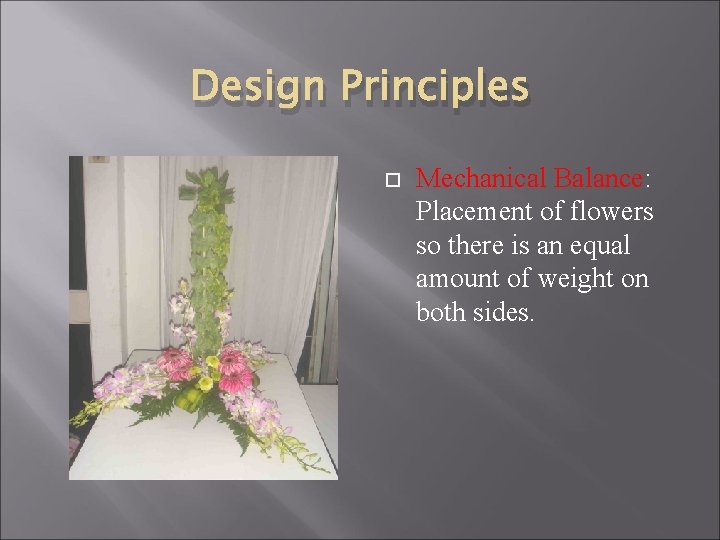 Design Principles

Mechanical Balance: Placement of flowers so there is an equal amount of weight on both sides.